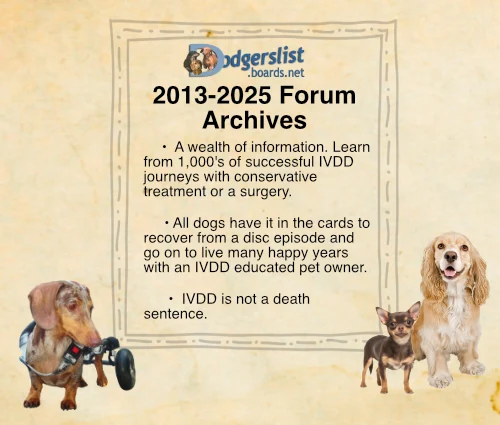 Dodgerslist
.boards.net

2013-2025 Forum Archives

• A wealth of information. Learn from 1,000's of successful IVDD journeys with conservative treatment or a surgery.

• All dogs have it in the cards to recover from a disc episode and go on to live many happy years with an IVDD educated pet owner.

• IVDD is not a death sentence.